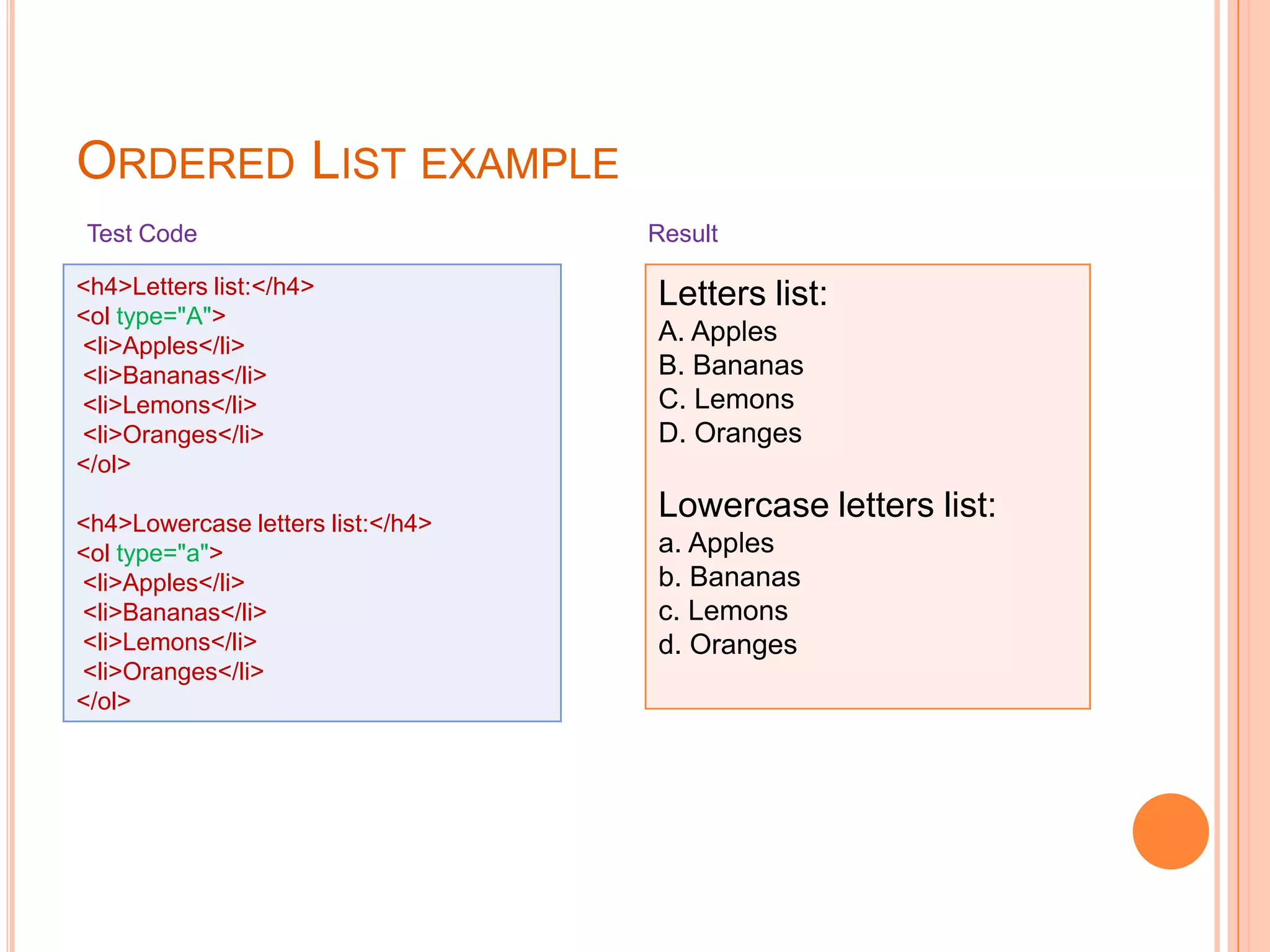 ORDERED LIST EXAMPLE

Test Code

<h4>Letters list:</h4>
<ol type="A">
<li>Apples</li>
<li>Bananas</li>
<li>Lemons</li>
<li>Oranges</li>
</ol>

<h4>Lowercase letters list:</h4>
<ol type="a">
<li>Apples</li>
<li>Bananas</li>
<li>Lemons</li>
<li>Oranges</li>
</ol>

Result

Letters list:
A. Apples
B. Bananas
C. Lemons
D. Oranges

Lowercase letters list:
a. Apples
b. Bananas
c. Lemons
d. Oranges